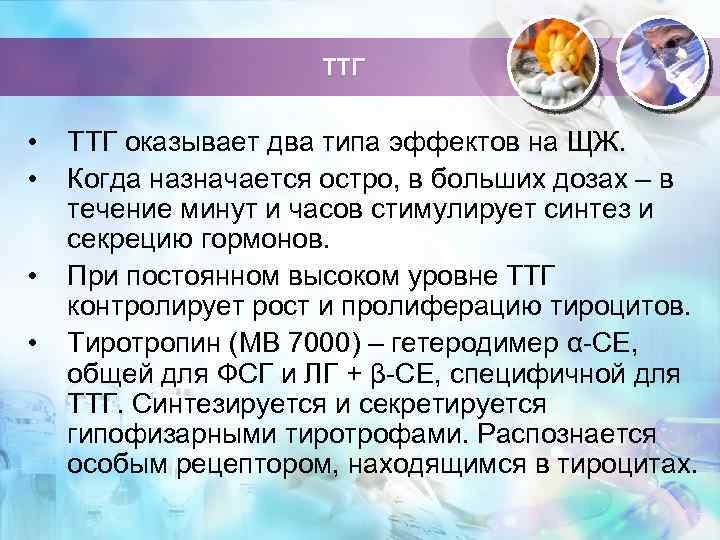 ТТГ

• ТТГ оказывает два типа эффектов на ЩЖ.
• Когда назначается остро, в больших дозах – в течение минут и часов стимулирует синтез и секрецию гормонов.
• При постоянном высоком уровне ТТГ контролирует рост и пролиферацию тироцитов.
• Тиротропин (МВ 7000) – гетеродимер α-СЕ, общей для ФСГ и ЛГ + β-СЕ, специфичной для ТТГ. Синтезируется и секретируется гипофизарными тиротрофами. Распознается особым рецептором, находящимся в тироцитах.